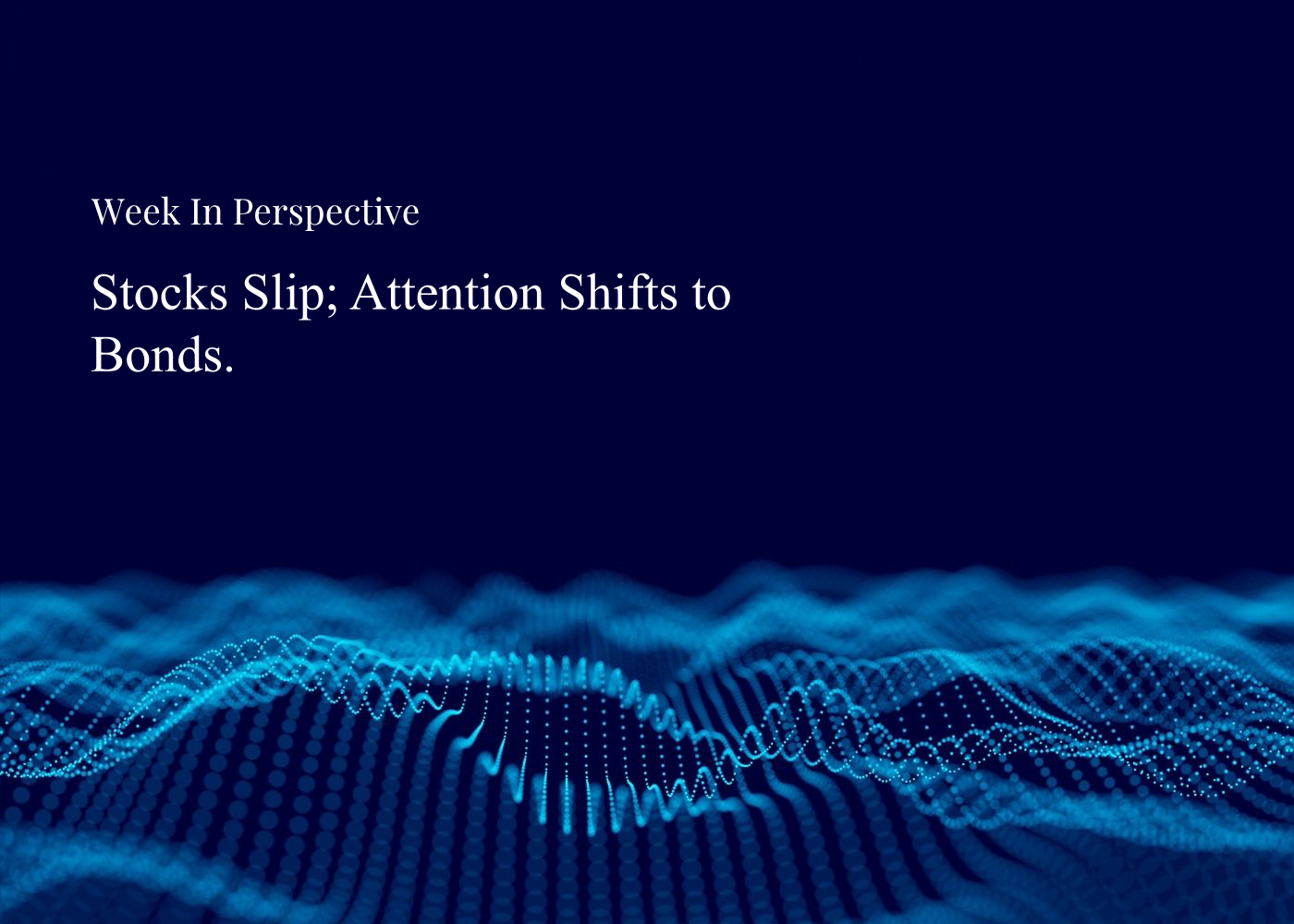 Week In Perspective

Stocks Slip; Attention Shifts to Bonds.